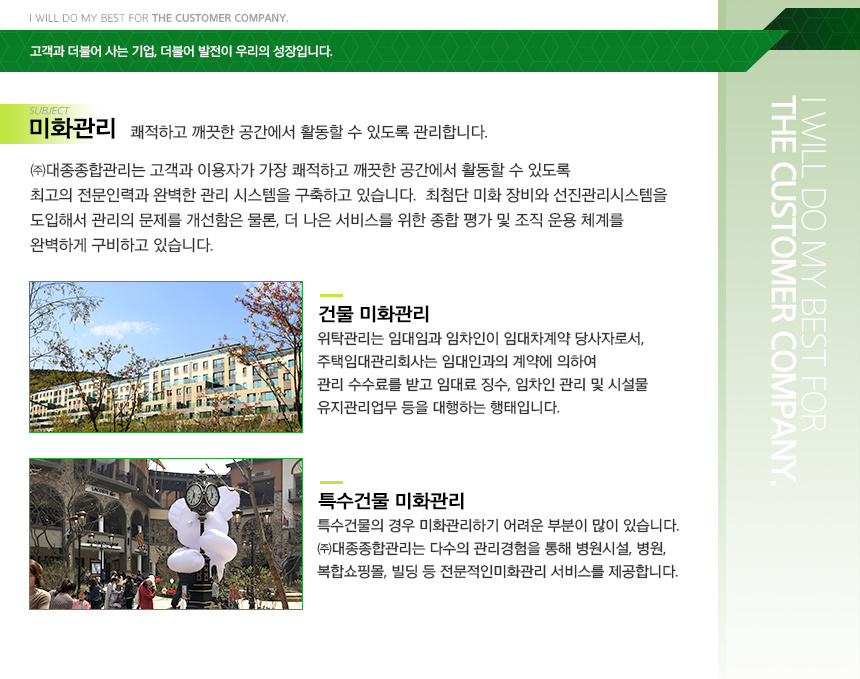 I WILL DO MY BEST FOR THE CUSTOMER COMPANY.

고객과 더불어 사는 기업, 더불어 발전이 우리의 성장입니다.

SUBJECT
미화관리 쾌적하고 깨끗한 공간에서 활동할 수 있도록 관리합니다.

㈜대종종합관리는 고객과 이용자가 가장 쾌적하고 깨끗한 공간에서 활동할 수 있도록 최고의 전문인력과 완벽한 관리 시스템을 구축하고 있습니다. 최첨단 미화 장비와 선진관리시스템을 도입해서 관리의 문제를 개선함은 물론, 더 나은 서비스를 위한 종합 평가 및 조직 운용 체계를 완벽하게 구비하고 있습니다.

건물 미화관리

위탁관리는 임대임과 임차인이 임대차계약 당사자로서, 주택임대관리회사는 임대인과의 계약에 의하여 관리 수수료를 받고 임대료 징수, 임차인 관리 및 시설물 유지관리업무 등을 대행하는 행태입니다.

특수건물 미화관리

특수건물의 경우 미화관리하기 어려운 부분이 많이 있습니다. ㈜대종종합관리는 다수의 관리경험을 통해 병원시설, 병원, 복합쇼핑몰, 빌딩 등 전문적인미화관리 서비스를 제공합니다.

I WILL DO MY BEST FOR
THE CUSTOMER COMPANY.